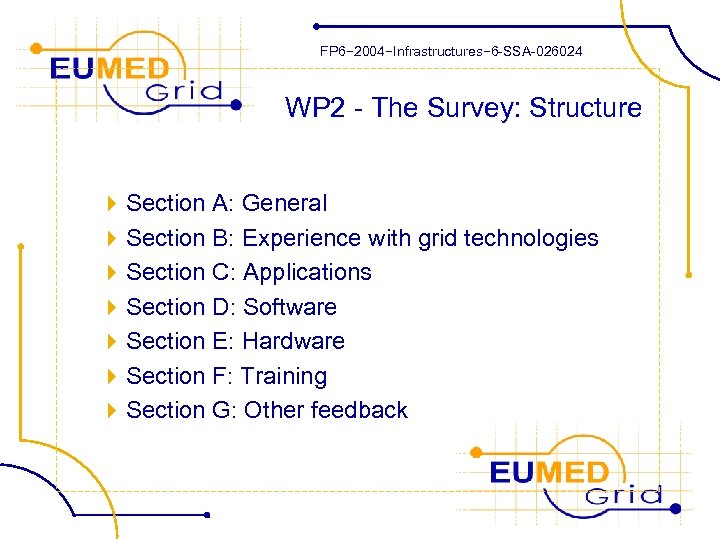 EUMED Grid

FP6-2004-Infrastructures-6-SSA-026024

WP2 - The Survey: Structure

Section A: General
Section B: Experience with grid technologies
Section C: Applications
Section D: Software
Section E: Hardware
Section F: Training
Section G: Other feedback

EUMED Grid